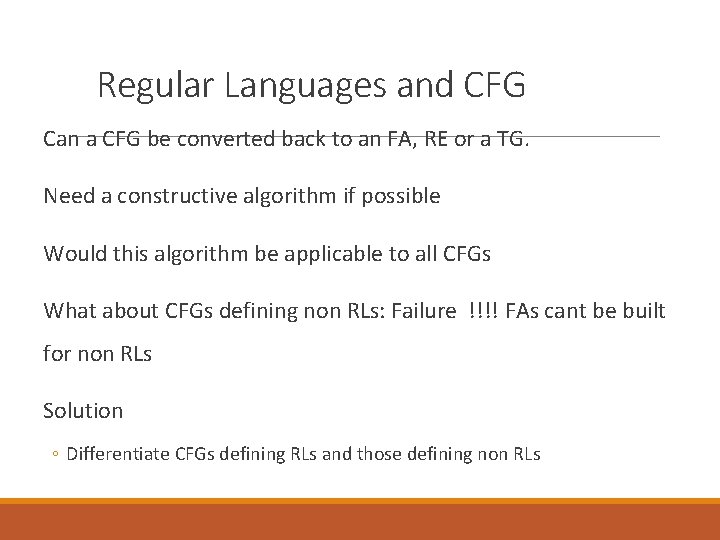 Regular Languages and CFG

Can a CFG be converted back to an FA, RE or a TG.

Need a constructive algorithm if possible

Would this algorithm be applicable to all CFGs

What about CFGs defining non RLs: Failure !!!! FAs cant be built for non RLs

Solution

◦ Differentiate CFGs defining RLs and those defining non RLs